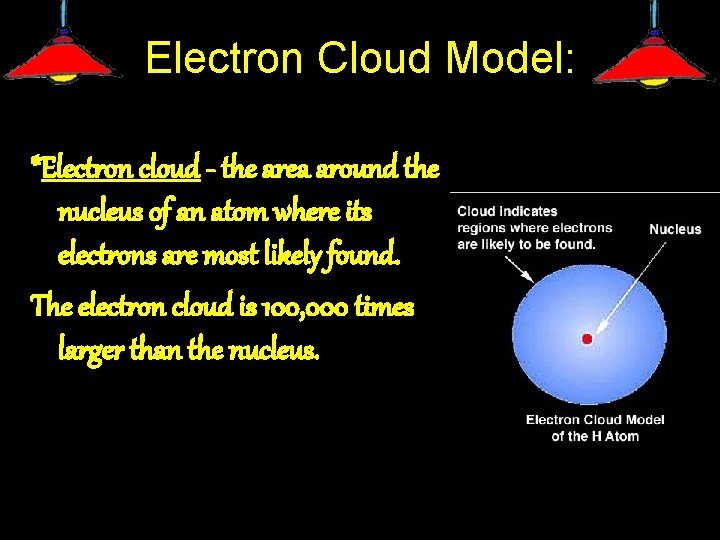 Electron Cloud Model:

*Electron cloud – the area around the nucleus of an atom where its electrons are most likely found.

The electron cloud is 100,000 times larger than the nucleus.

Cloud indicates regions where electrons are likely to be found.

Nucleus

Electron Cloud Model of the H Atom